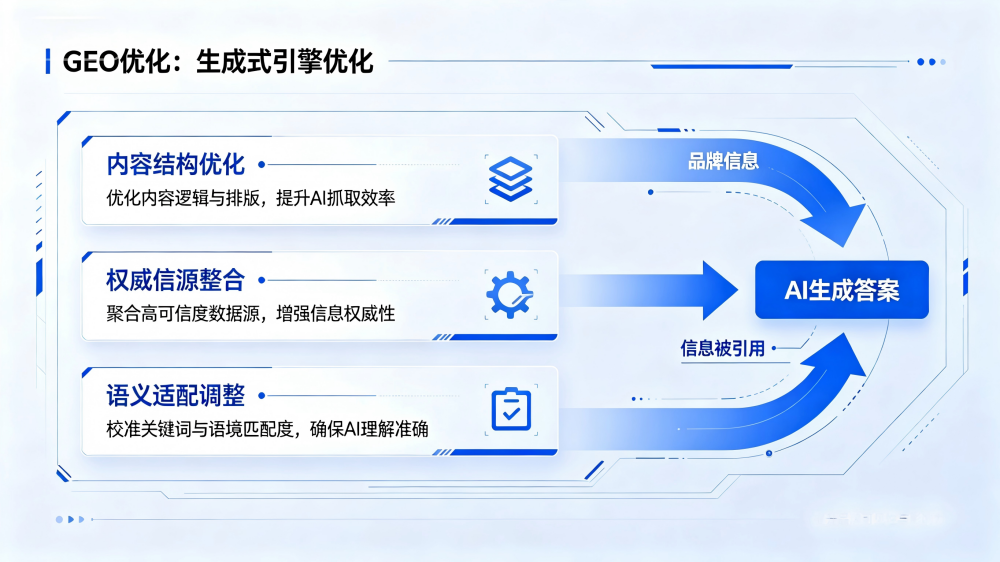 GEO优化：生成式引擎优化

内容结构优化

优化内容逻辑与排版，提升AI抓取效率

权威信源整合

聚合高可信度数据源，增强信息权威性

语义适配调整

校准关键词与语境匹配度，确保AI理解准确

品牌信息

AI生成答案

信息被引用